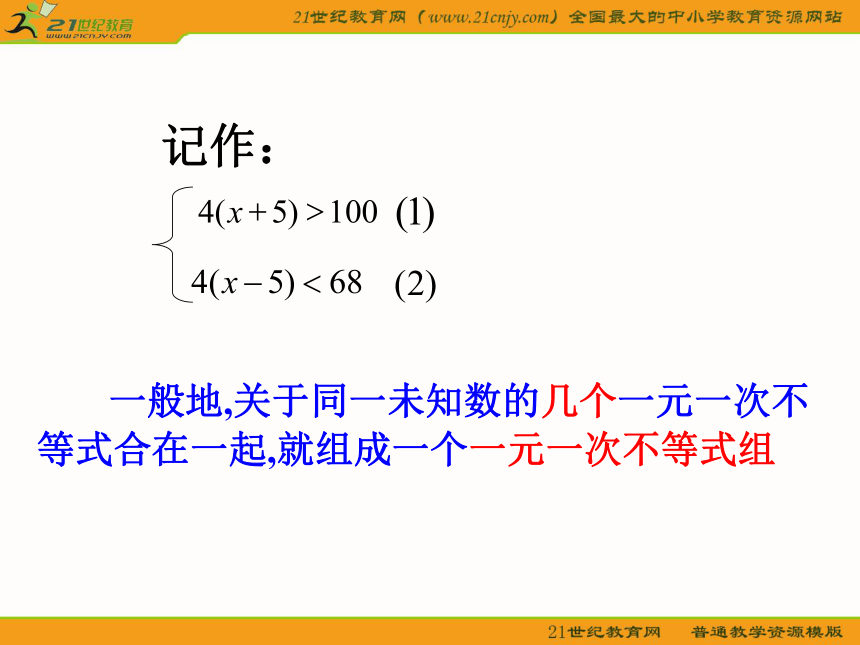 21世纪教育
www.21cnjy.com

21世纪教育网（www.21cnjy.com）全国最大的中小学教育资源网站

记作：

$\begin{cases} 4(x+5)>100 & (1) \\ 4(x-5)<68 & (2) \end{cases}$

一般地,关于同一未知数的几个一元一次不等式合在一起,就组成一个一元一次不等式组

21世纪教育网　普通教学资源模版